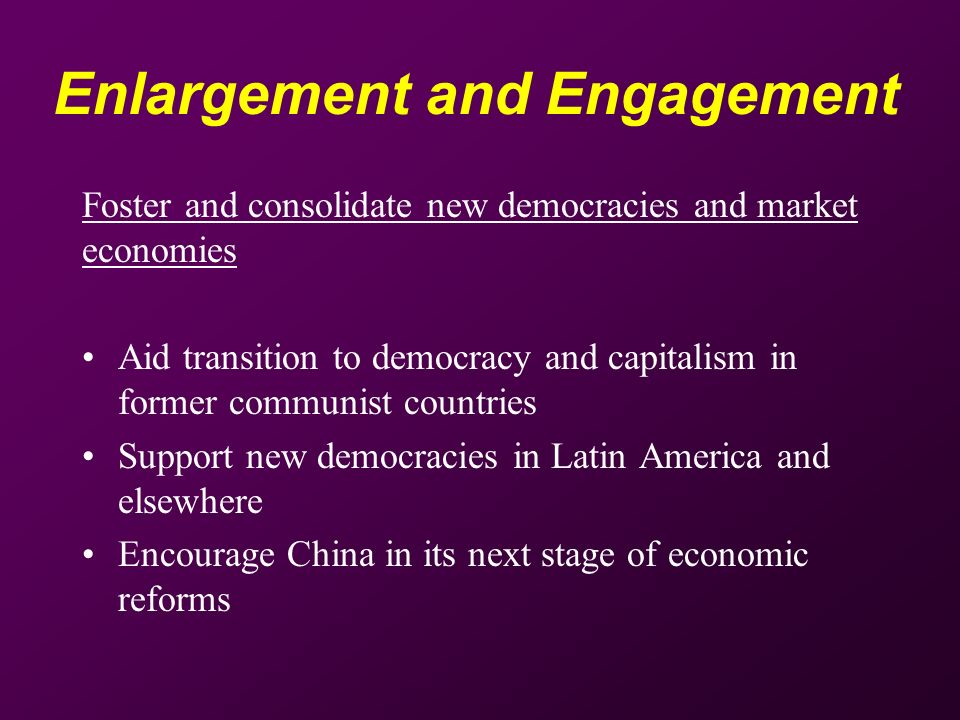 Enlargement and Engagement

Foster and consolidate new democracies and market economies

• Aid transition to democracy and capitalism in former communist countries
• Support new democracies in Latin America and elsewhere
• Encourage China in its next stage of economic reforms